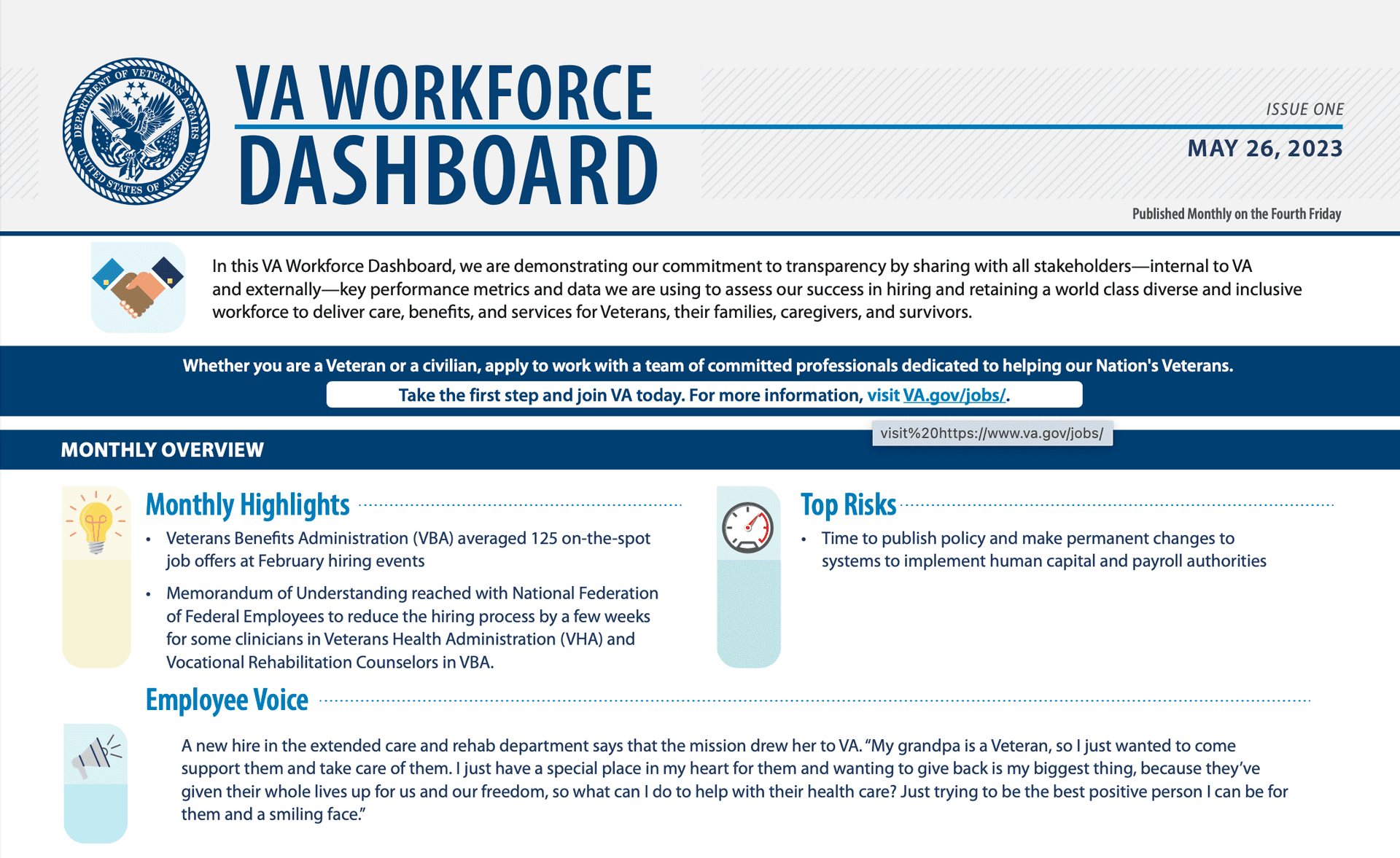 DEPARTMENT OF VETERANS AFFAIRS
UNITED STATES OF AMERICA

VA WORKFORCE DASHBOARD

ISSUE ONE

MAY 26, 2023

Published Monthly on the Fourth Friday

In this VA Workforce Dashboard, we are demonstrating our commitment to transparency by sharing with all stakeholders—internal to VA and externally—key performance metrics and data we are using to assess our success in hiring and retaining a world class diverse and inclusive workforce to deliver care, benefits, and services for Veterans, their families, caregivers, and survivors.

Whether you are a Veteran or a civilian, apply to work with a team of committed professionals dedicated to helping our Nation's Veterans.

Take the first step and join VA today. For more information, visit VA.gov/jobs/.

visit%20https://www.va.gov/jobs/

MONTHLY OVERVIEW

Monthly Highlights

• Veterans Benefits Administration (VBA) averaged 125 on-the-spot job offers at February hiring events

• Memorandum of Understanding reached with National Federation of Federal Employees to reduce the hiring process by a few weeks for some clinicians in Veterans Health Administration (VHA) and Vocational Rehabilitation Counselors in VBA.

Top Risks

• Time to publish policy and make permanent changes to systems to implement human capital and payroll authorities

Employee Voice

A new hire in the extended care and rehab department says that the mission drew her to VA. “My grandpa is a Veteran, so I just wanted to come support them and take care of them. I just have a special place in my heart for them and wanting to give back is my biggest thing, because they’ve given their whole lives up for us and our freedom, so what can I do to help with their health care? Just trying to be the best positive person I can be for them and a smiling face.”